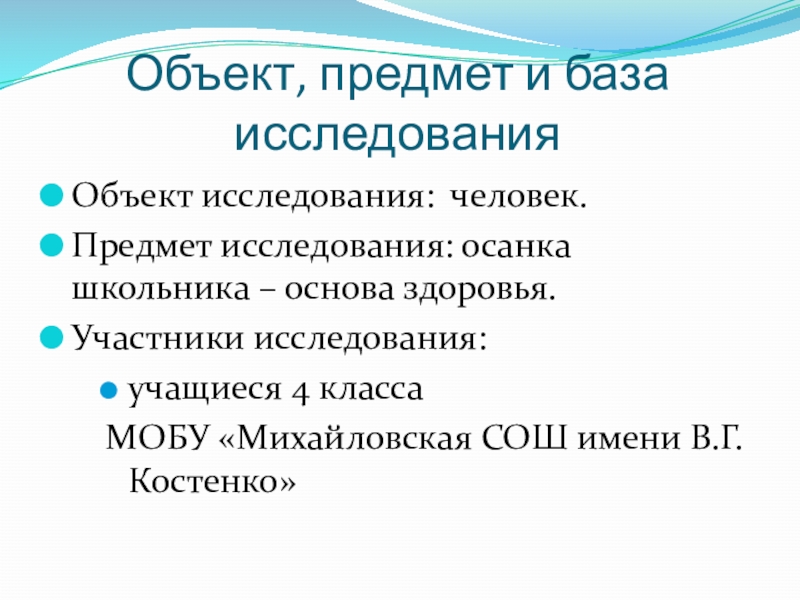 Объект, предмет и база исследования

Объект исследования: человек.

Предмет исследования: осанка школьника – основа здоровья.

Участники исследования:

учащиеся 4 класса

МОБУ «Михайловская СОШ имени В.Г. Костенко»